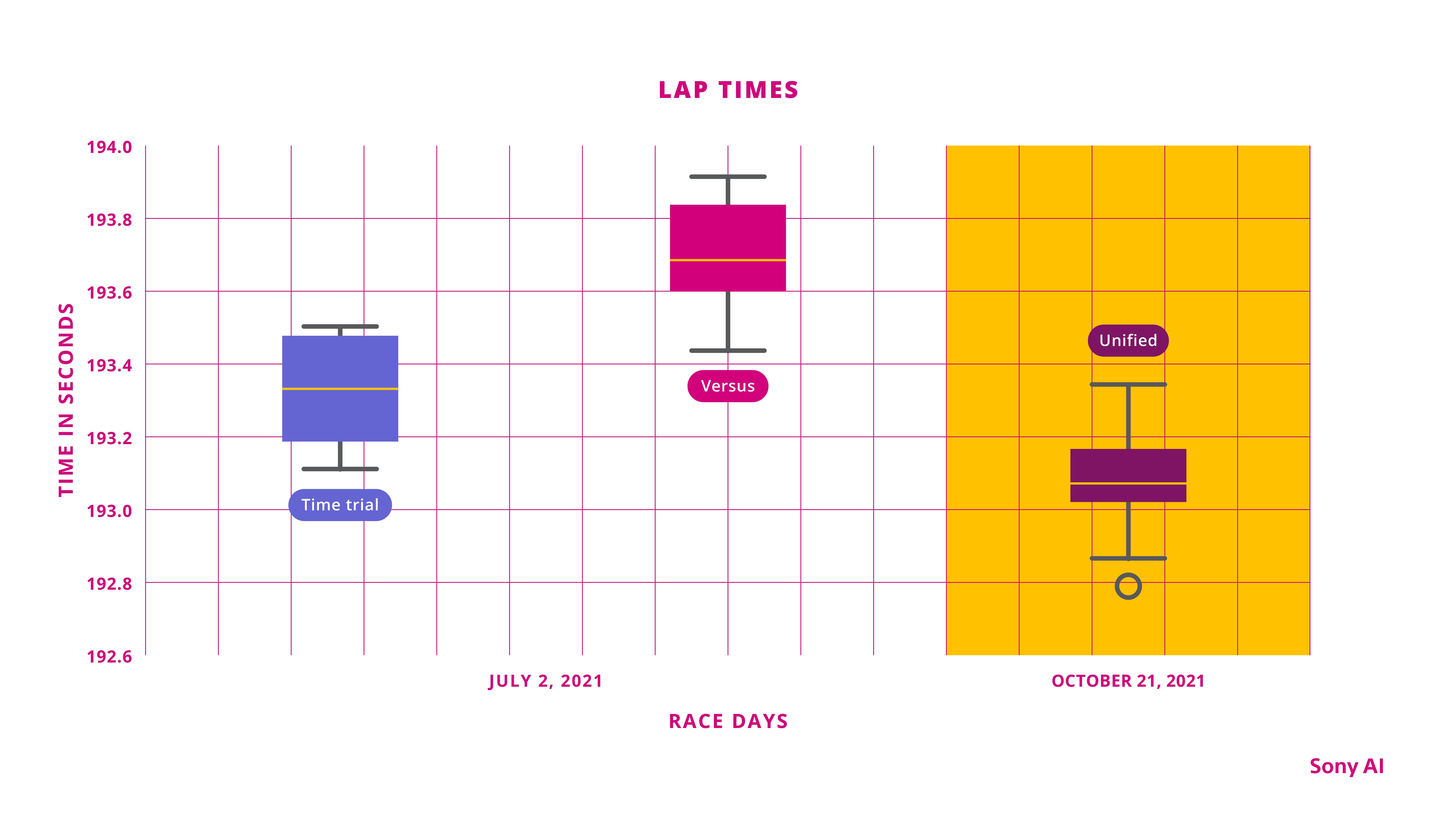 LAP TIMES

TIME IN SECONDS

194.0
193.8
193.6
193.4
193.2
193.0
192.8
192.6

Time trial
Versus
Unified

JULY 2, 2021
OCTOBER 21, 2021

RACE DAYS

Sony AI